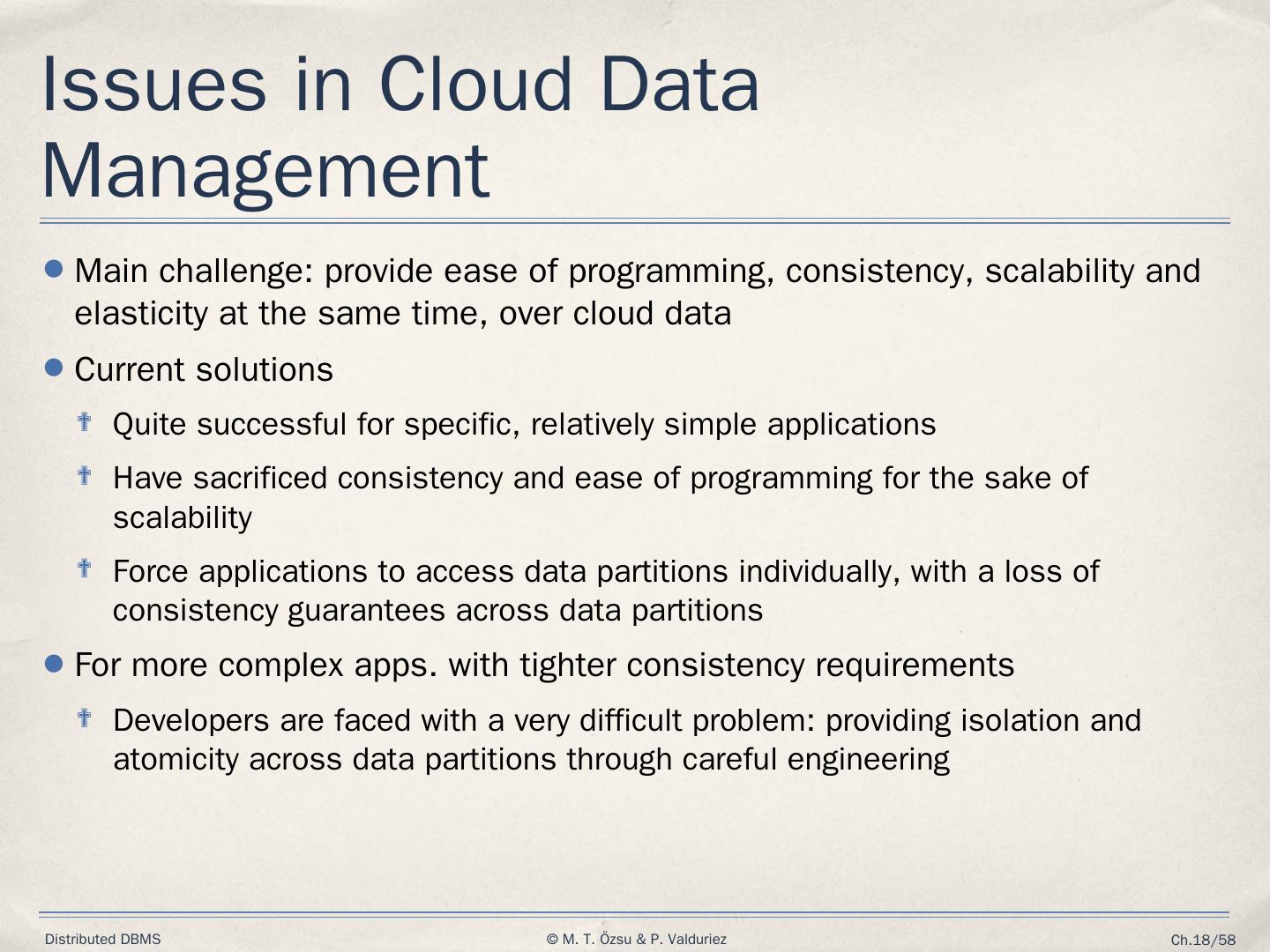 Issues in Cloud Data Management

- Main challenge: provide ease of programming, consistency, scalability and elasticity at the same time, over cloud data
- Current solutions
  - Quite successful for specific, relatively simple applications
  - Have sacrificed consistency and ease of programming for the sake of scalability
  - Force applications to access data partitions individually, with a loss of consistency guarantees across data partitions
- For more complex apps. with tighter consistency requirements
  - Developers are faced with a very difficult problem: providing isolation and atomicity across data partitions through careful engineering

Distributed DBMS © M. T. Özsu & P. Valduriez Ch.18/58